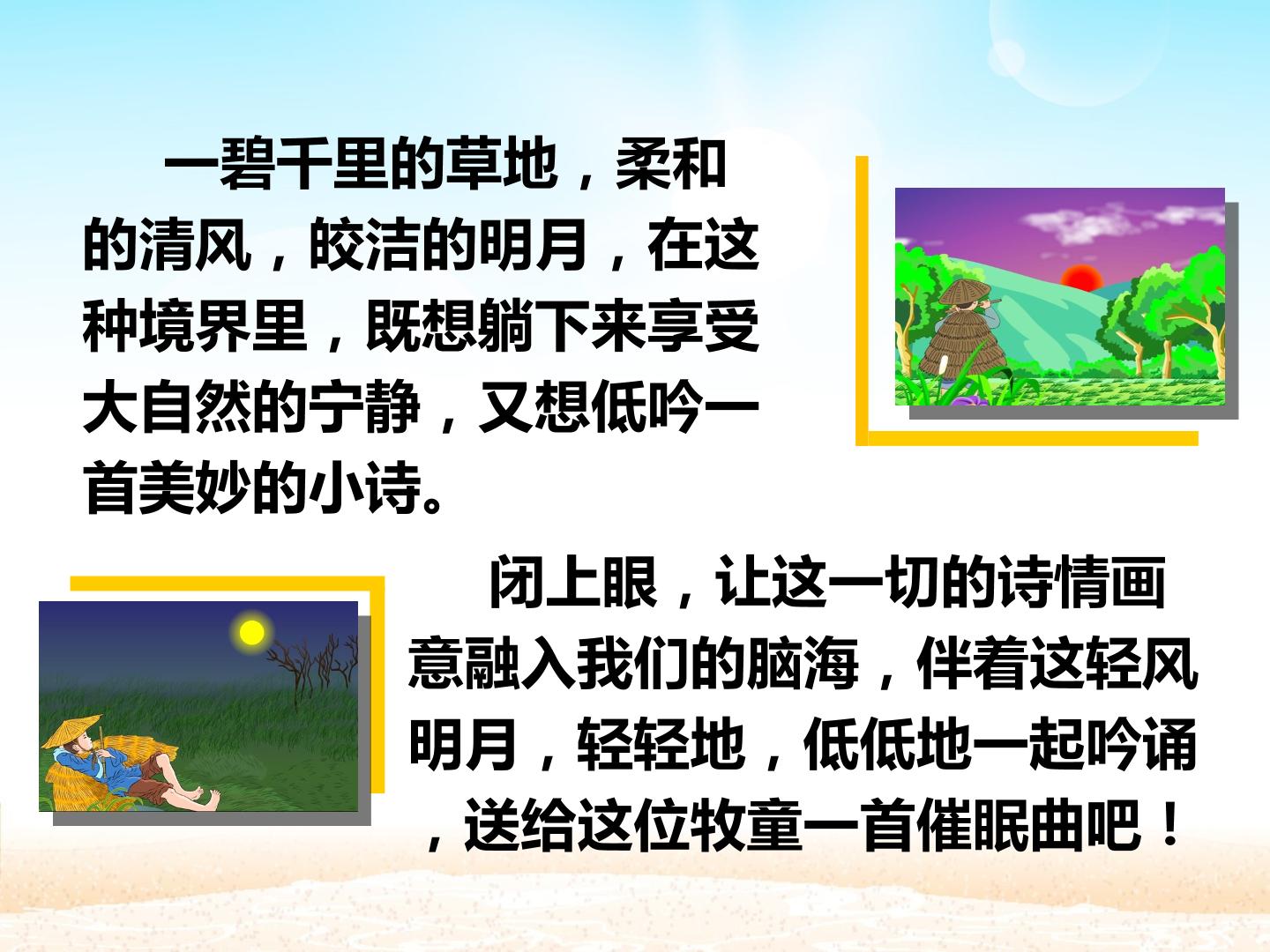 一碧千里的草地，柔和的清风，皎洁的明月，在这种境界里，既想躺下来享受大自然的宁静，又想低吟一首美妙的小诗。

闭上眼，让这一切的诗情画意融入我们的脑海，伴着这轻风明月，轻轻地，低低地一起吟诵，送给这位牧童一首催眠曲吧！